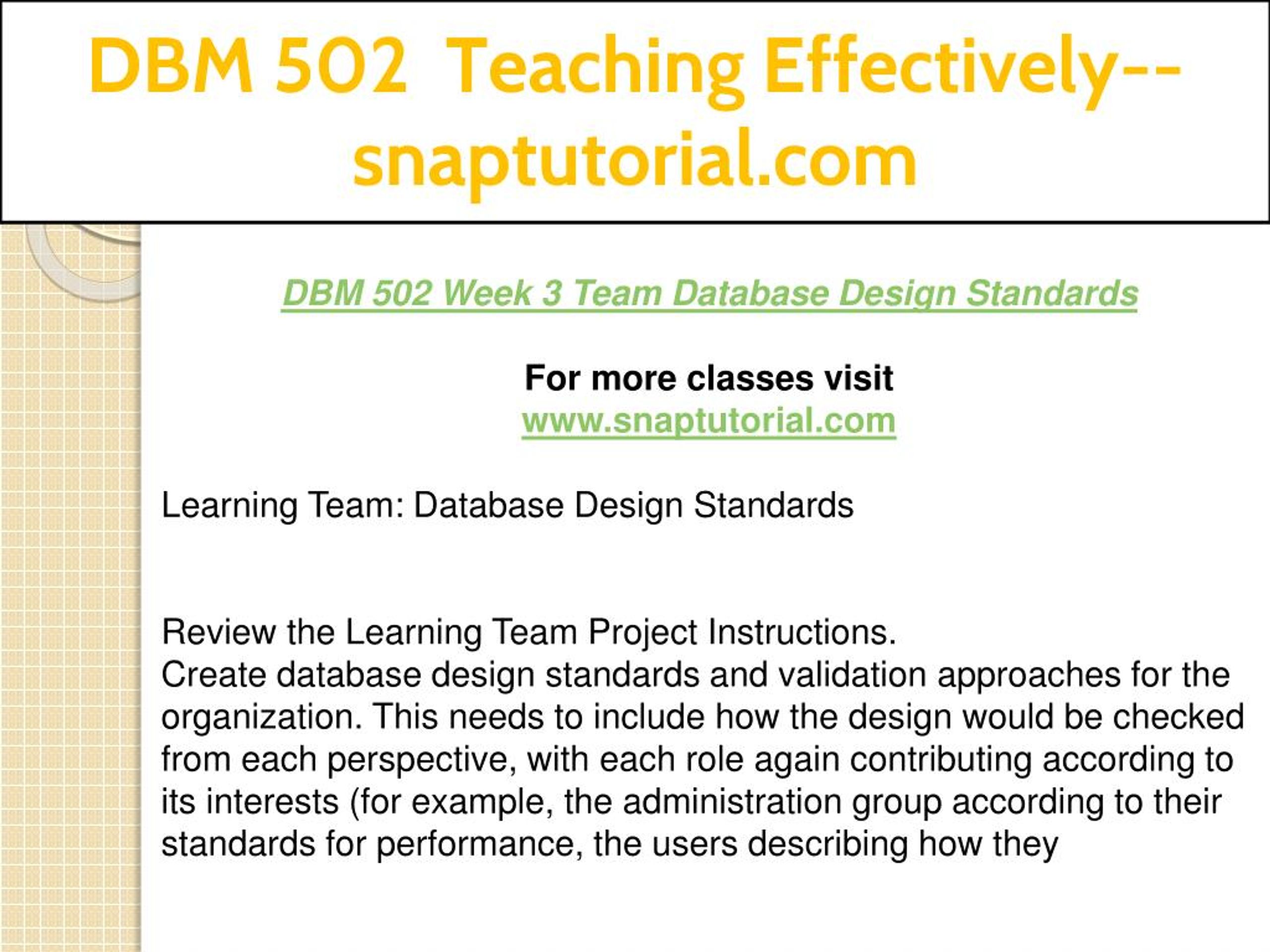 DBM 502 Teaching Effectively--snaptutorial.com

DBM 502 Week 3 Team Database Design Standards

For more classes visit
www.snaptutorial.com

Learning Team: Database Design Standards

Review the Learning Team Project Instructions.
Create database design standards and validation approaches for the organization. This needs to include how the design would be checked from each perspective, with each role again contributing according to its interests (for example, the administration group according to their standards for performance, the users describing how they